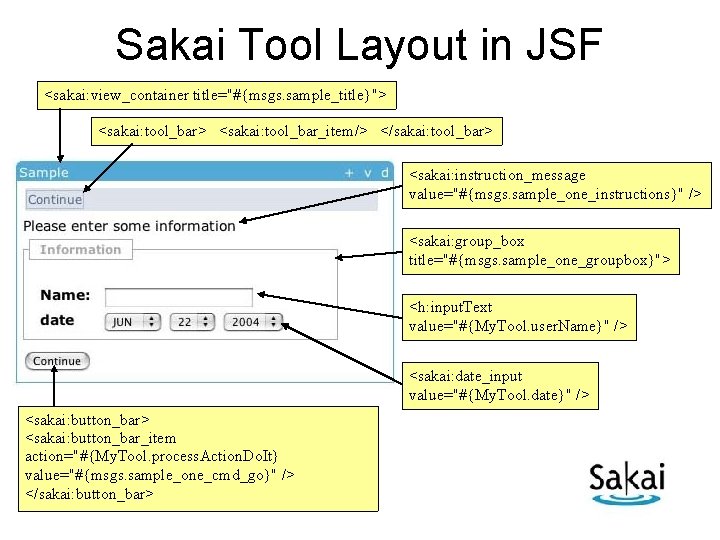 Sakai Tool Layout in JSF

<sakai:view_container title="#{msgs.sample_title}">

<sakai:tool_bar> <sakai:tool_bar_item/> </sakai:tool_bar>

Sample + v d

Continue

Please enter some information

Information

Name:

date JUN 22 2004

Continue

<sakai:instruction_message value="#{msgs.sample_one_instructions}" />

<sakai:group_box title="#{msgs.sample_one_groupbox}">

<h:inputText value="#{MyTool.userName}" />

<sakai:date_input value="#{MyTool.date}" />

<sakai:button_bar>
<sakai:button_bar_item
action="#{MyTool.processActionDoIt}
value="#{msgs.sample_one_cmd_go}" />
</sakai:button_bar>

Sakai